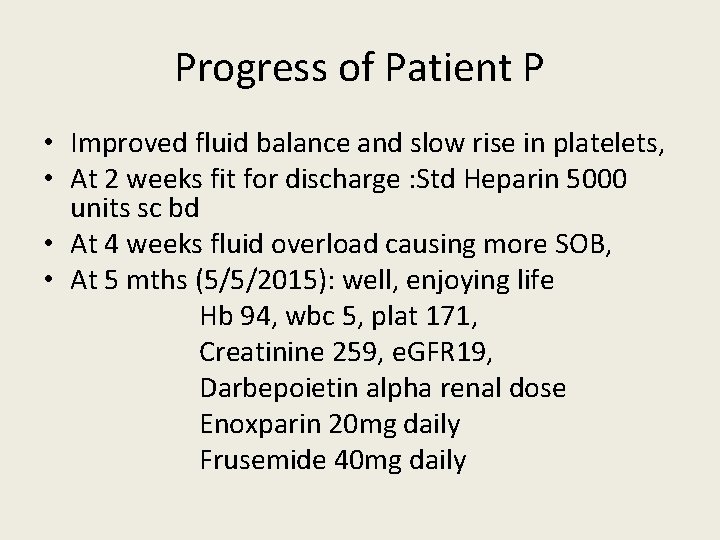 Progress of Patient P

• Improved fluid balance and slow rise in platelets,
• At 2 weeks fit for discharge :Std Heparin 5000 units sc bd
• At 4 weeks fluid overload causing more SOB,
• At 5 mths (5/5/2015): well, enjoying life

Hb 94, wbc 5, plat 171,
Creatinine 259, eGFR19,
Darbepoietin alpha renal dose
Enoxparin 20mg daily
Frusemide 40mg daily